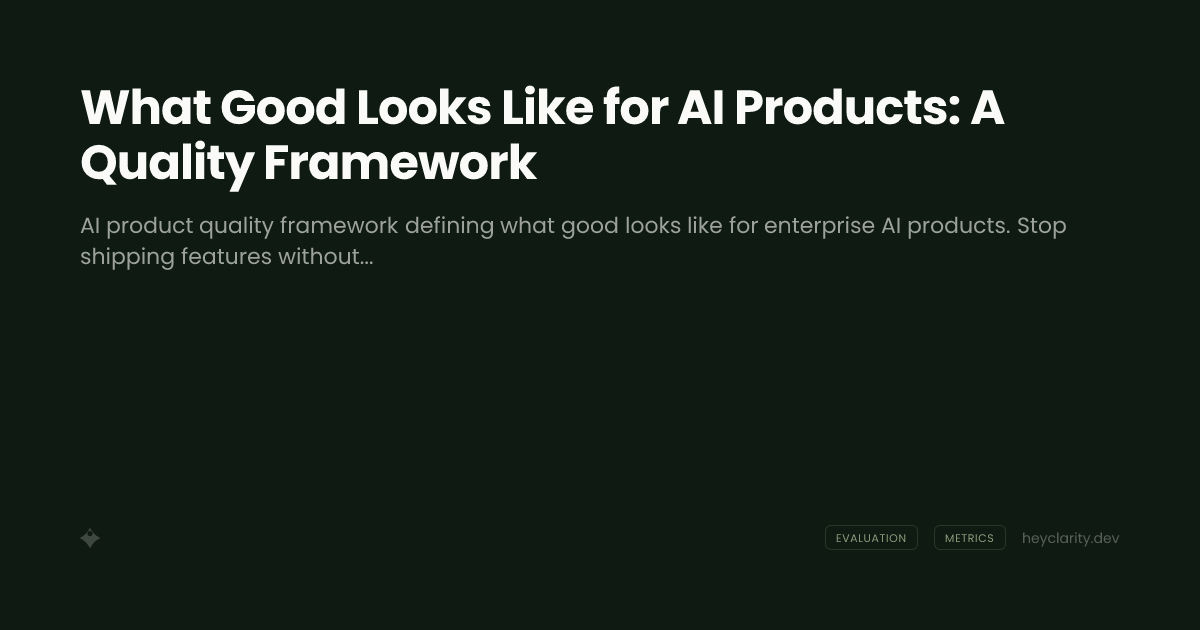 What Good Looks Like for AI Products: A Quality Framework

AI product quality framework defining what good looks like for enterprise AI products. Stop shipping features without...

EVALUATION METRICS heyclarity.dev